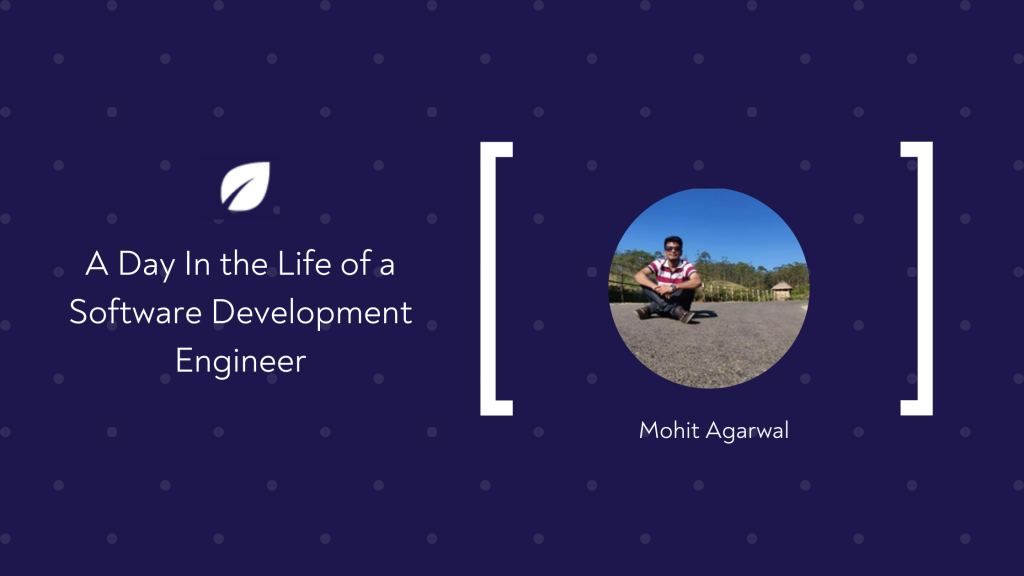 A Day In the Life of a Software Development Engineer

Mohit Agarwal